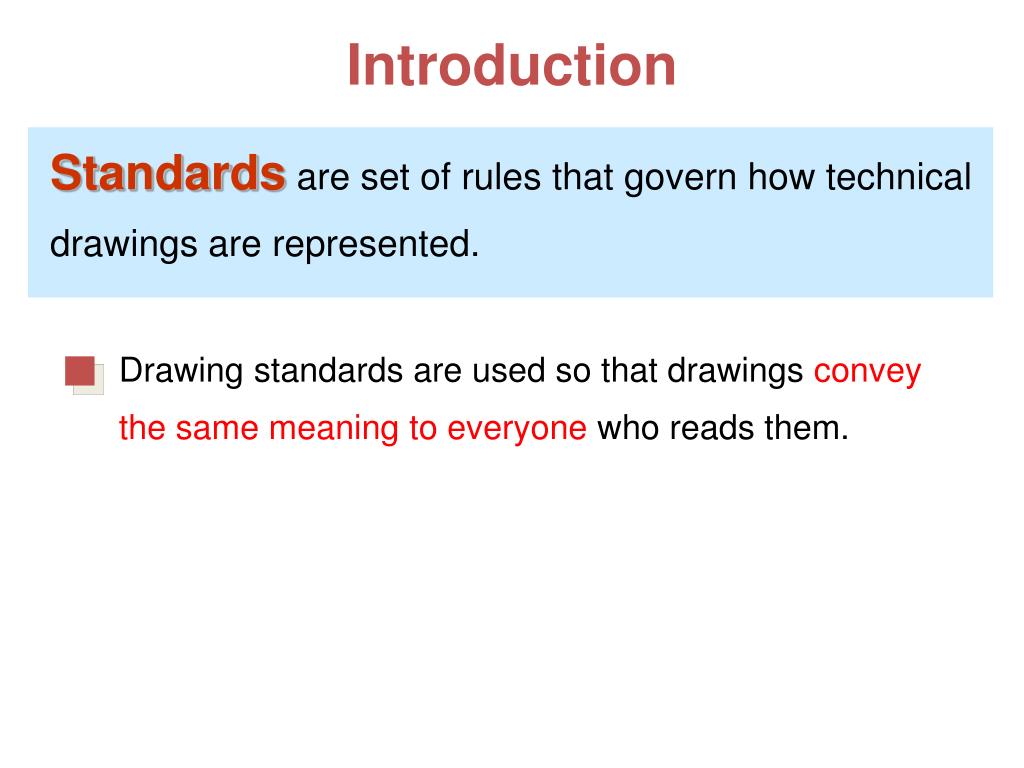 Introduction

Standards are set of rules that govern how technical drawings are represented.

Drawing standards are used so that drawings convey the same meaning to everyone who reads them.